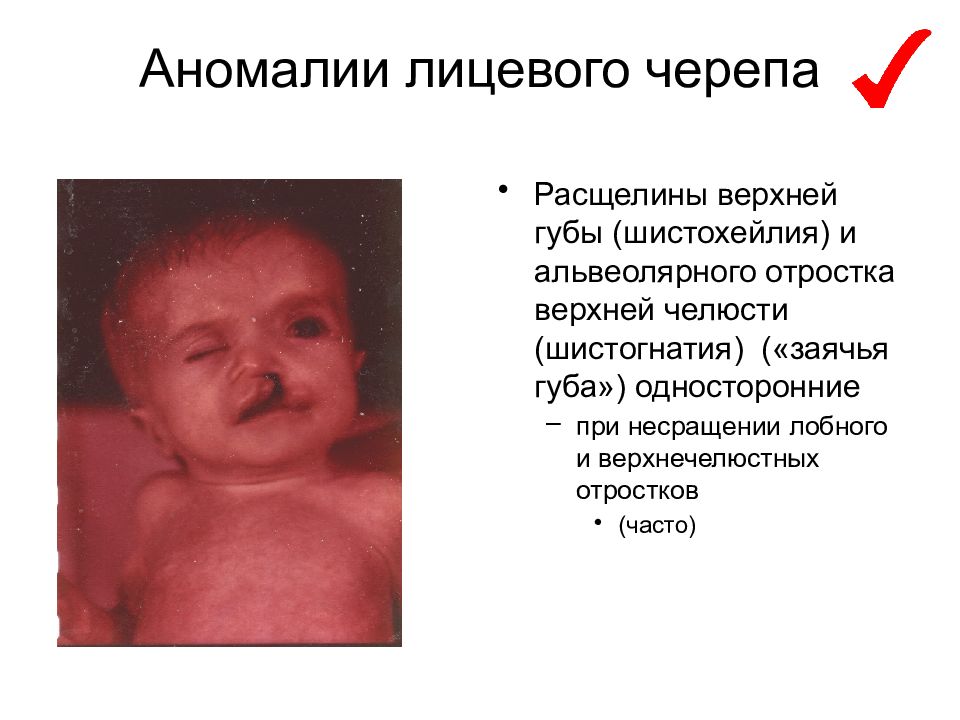 Аномалии лицевого черепа

• Расщелины верхней губы (шистохейлия) и альвеолярного отростка верхней челюсти (шистогнатия) («заячья губа») односторонние
– при несращении лобного и верхнечелюстных отростков
• (часто)